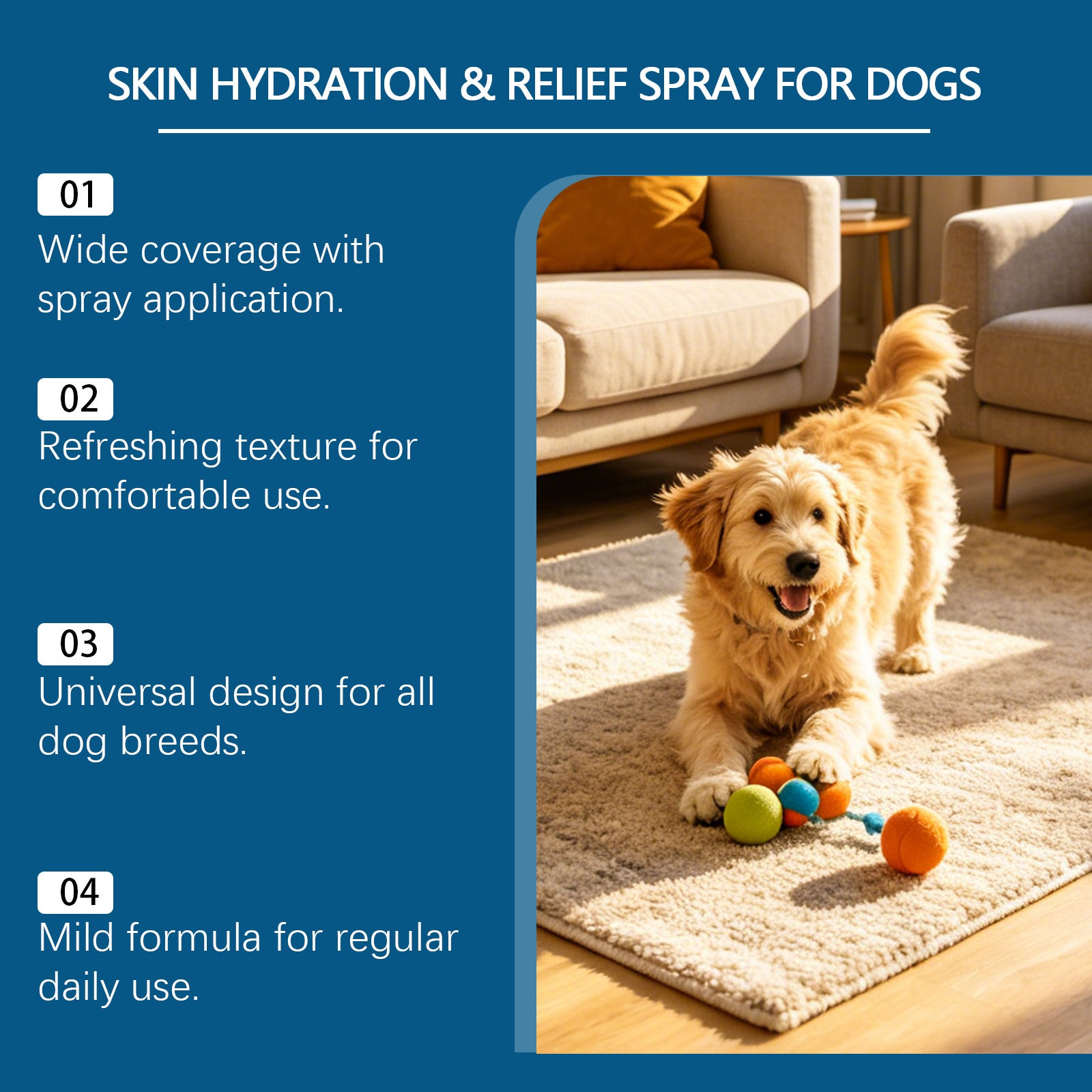 SKIN HYDRATION & RELIEF SPRAY FOR DOGS

01
Wide coverage with spray application.

02
Refreshing texture for comfortable use.

03
Universal design for all dog breeds.

04
Mild formula for regular daily use.